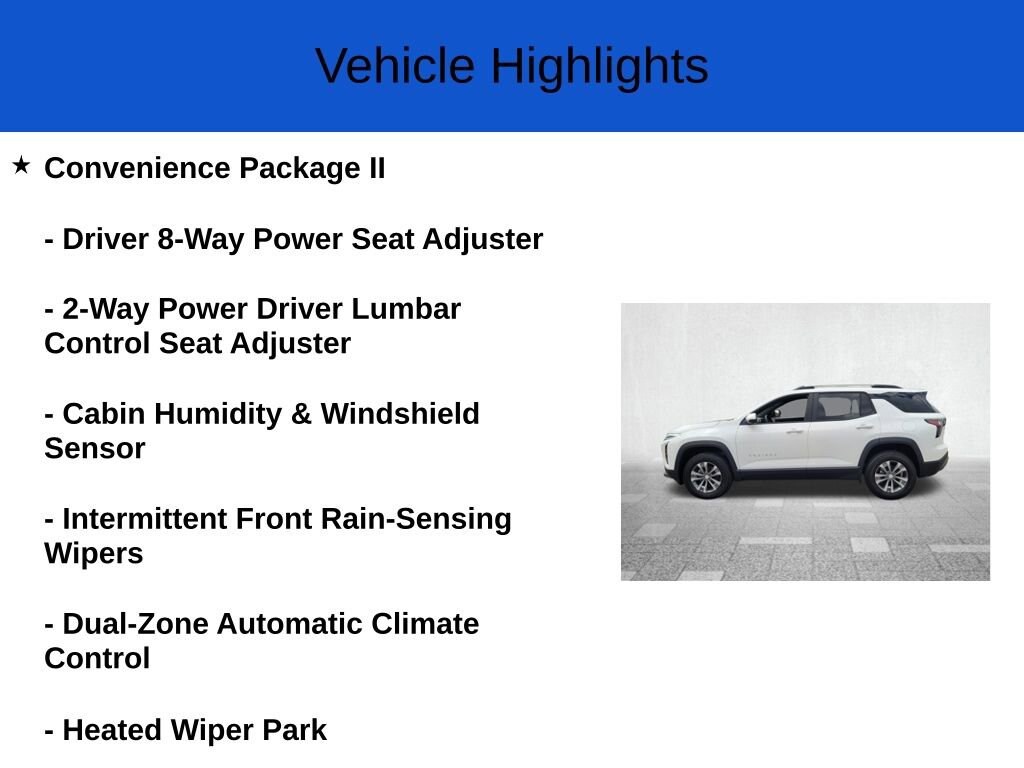 Vehicle Highlights

★ Convenience Package II

- Driver 8-Way Power Seat Adjuster

- 2-Way Power Driver Lumbar Control Seat Adjuster

- Cabin Humidity & Windshield Sensor

- Intermittent Front Rain-Sensing Wipers

- Dual-Zone Automatic Climate Control

- Heated Wiper Park